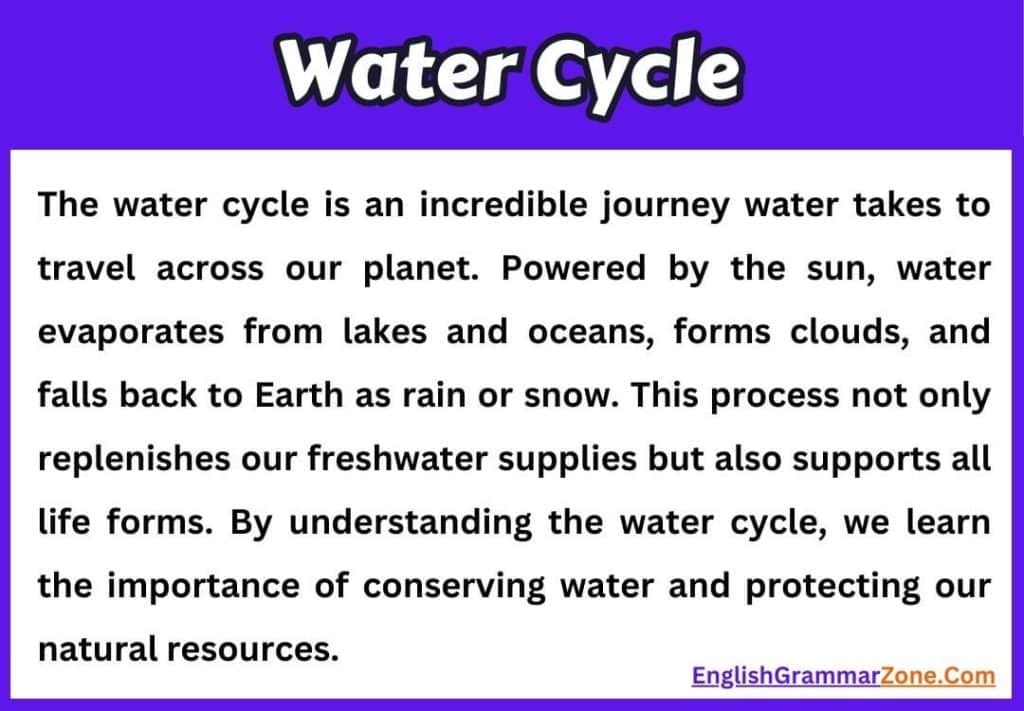 Water Cycle

The water cycle is an incredible journey water takes to travel across our planet. Powered by the sun, water evaporates from lakes and oceans, forms clouds, and falls back to Earth as rain or snow. This process not only replenishes our freshwater supplies but also supports all life forms. By understanding the water cycle, we learn the importance of conserving water and protecting our natural resources.

EnglishGrammarZone.Com